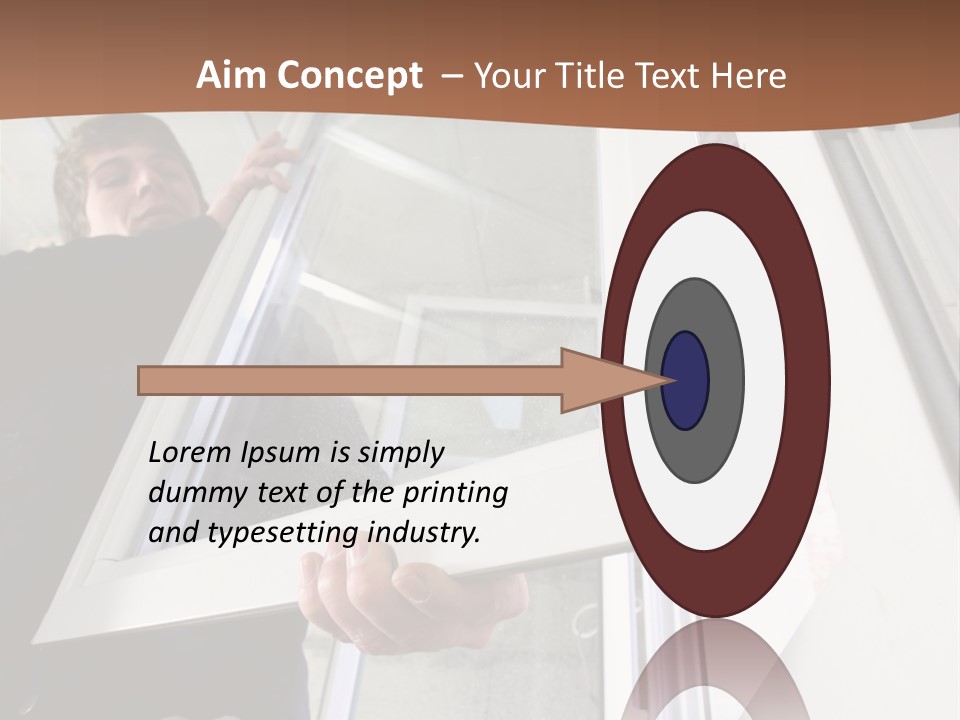 Aim Concept – Your Title Text Here

Lorem Ipsum is simply dummy text of the printing and typesetting industry.